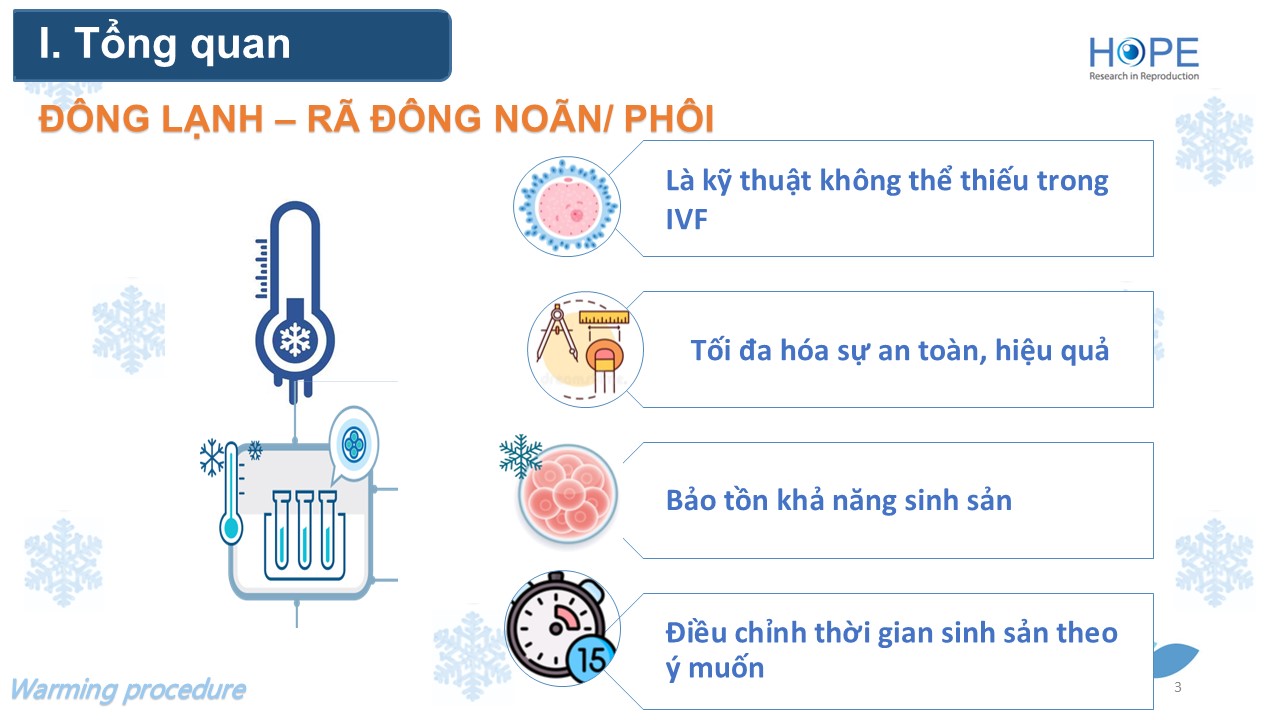 I. Tổng quan

HOPE
Research in Reproduction

ĐÔNG LẠNH – RÃ ĐÔNG NOÃN/ PHÔI

Là kỹ thuật không thể thiếu trong IVF

Tối đa hóa sự an toàn, hiệu quả

Bảo tồn khả năng sinh sản

15

Điều chỉnh thời gian sinh sản theo ý muốn

Warming procedure

3